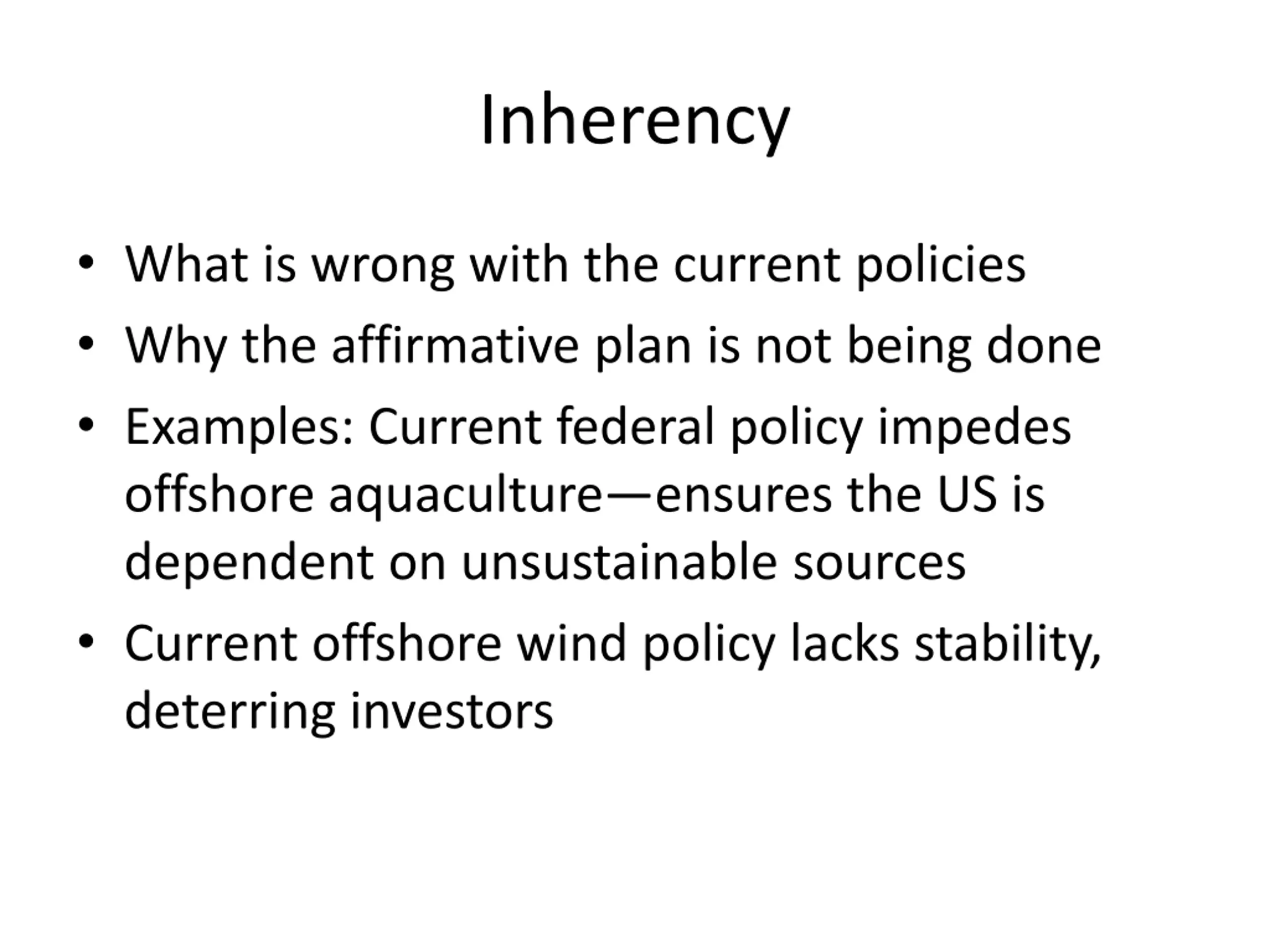 Inherency

• What is wrong with the current policies
• Why the affirmative plan is not being done
• Examples: Current federal policy impedes offshore aquaculture—ensures the US is dependent on unsustainable sources
• Current offshore wind policy lacks stability, deterring investors